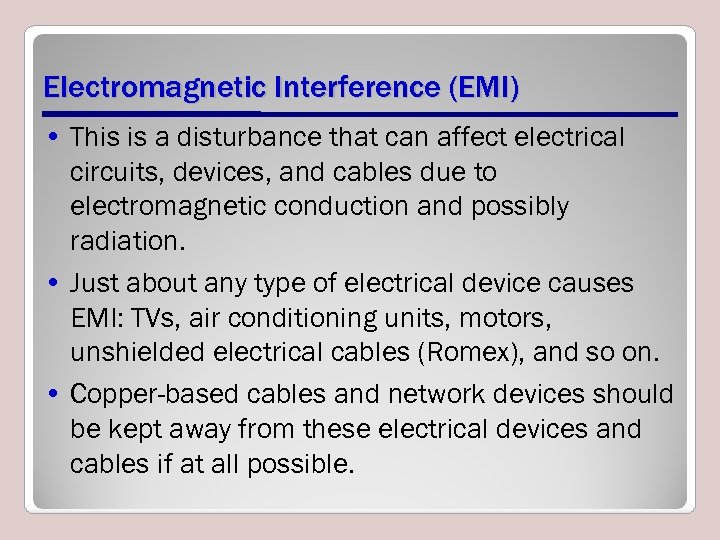 Electromagnetic Interference (EMI)

• This is a disturbance that can affect electrical circuits, devices, and cables due to electromagnetic conduction and possibly radiation.

• Just about any type of electrical device causes EMI: TVs, air conditioning units, motors, unshielded electrical cables (Romex), and so on.

• Copper-based cables and network devices should be kept away from these electrical devices and cables if at all possible.